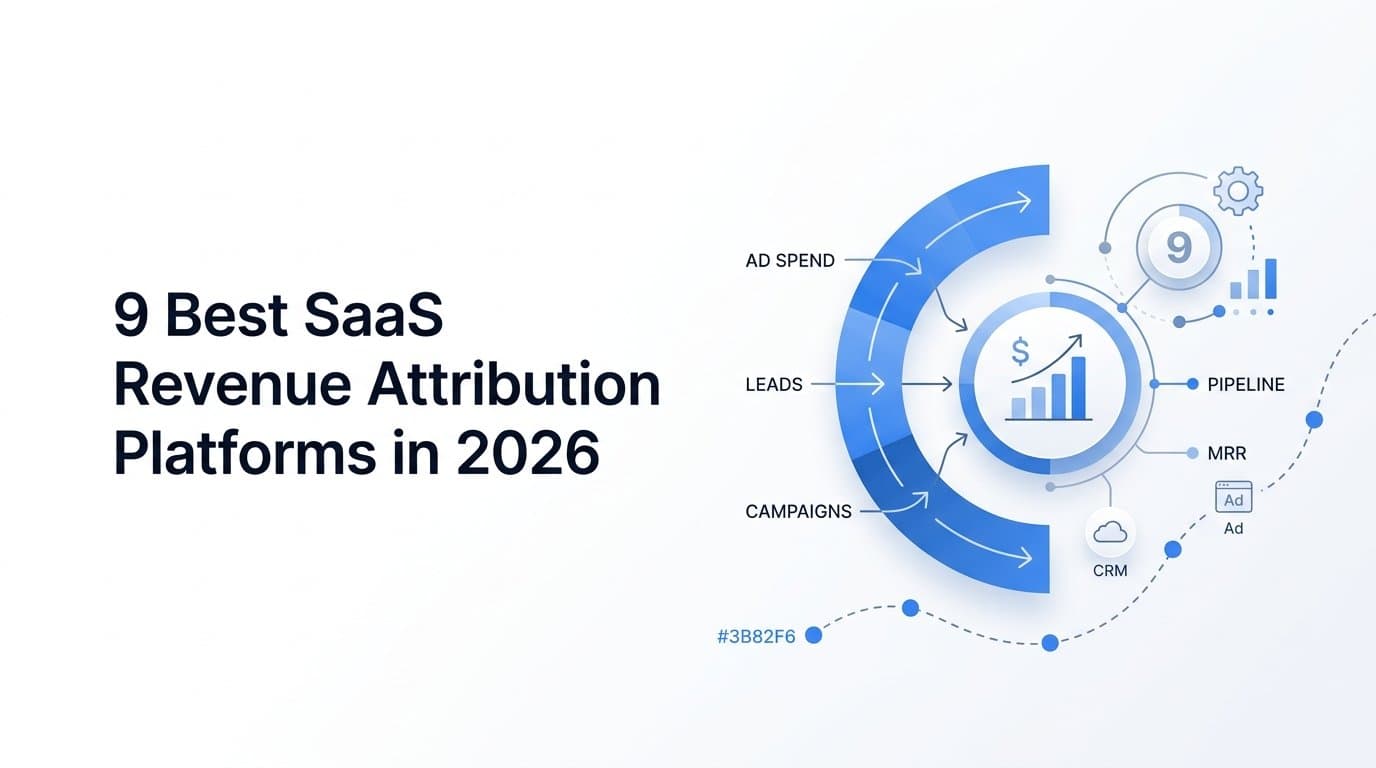 9 Best SaaS Revenue Attribution Platforms in 2026

AD SPEND

LEADS

CAMPAIGNS

9

$

PIPELINE

MRR

Ad

Ad

CRM

#3B82F6